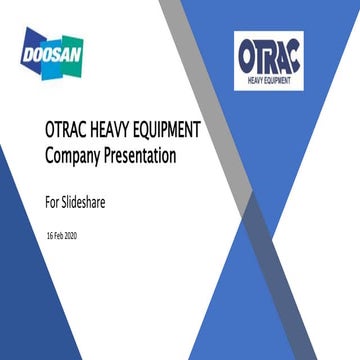 DOOSAN

OTRAC
HEAVY EQUIPMENT

OTRAC HEAVY EQUIPMENT
Company Presentation

For Slideshare

16 Feb 2020